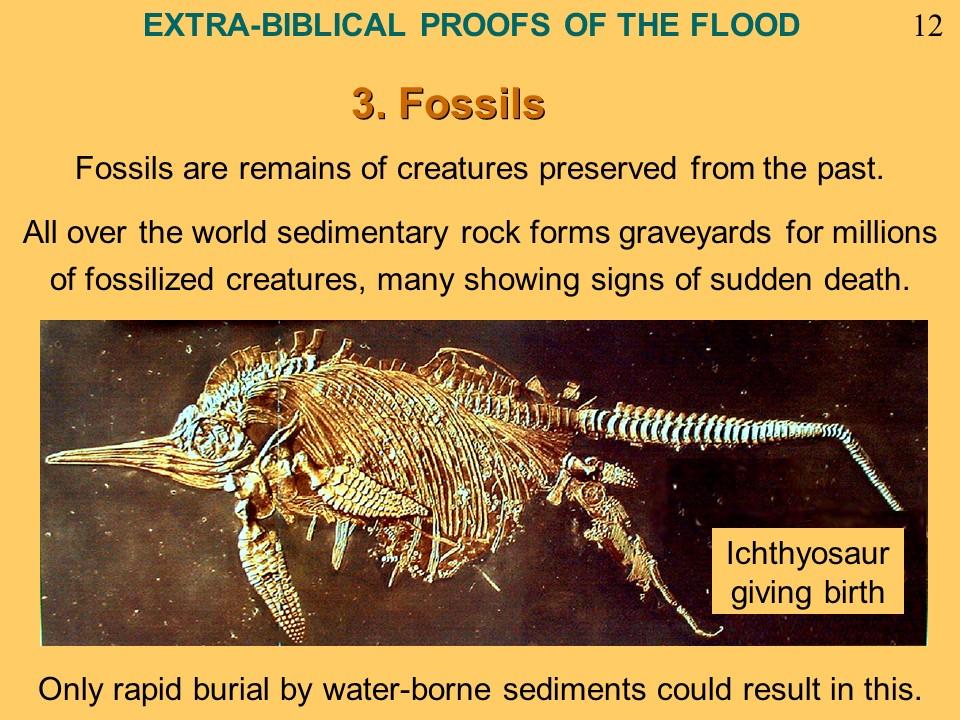 EXTRA-BIBLICAL PROOFS OF THE FLOOD

12

3. Fossils

Fossils are remains of creatures preserved from the past.

All over the world sedimentary rock forms graveyards for millions of fossilized creatures, many showing signs of sudden death.

Ichthyosaur giving birth

Only rapid burial by water-borne sediments could result in this.